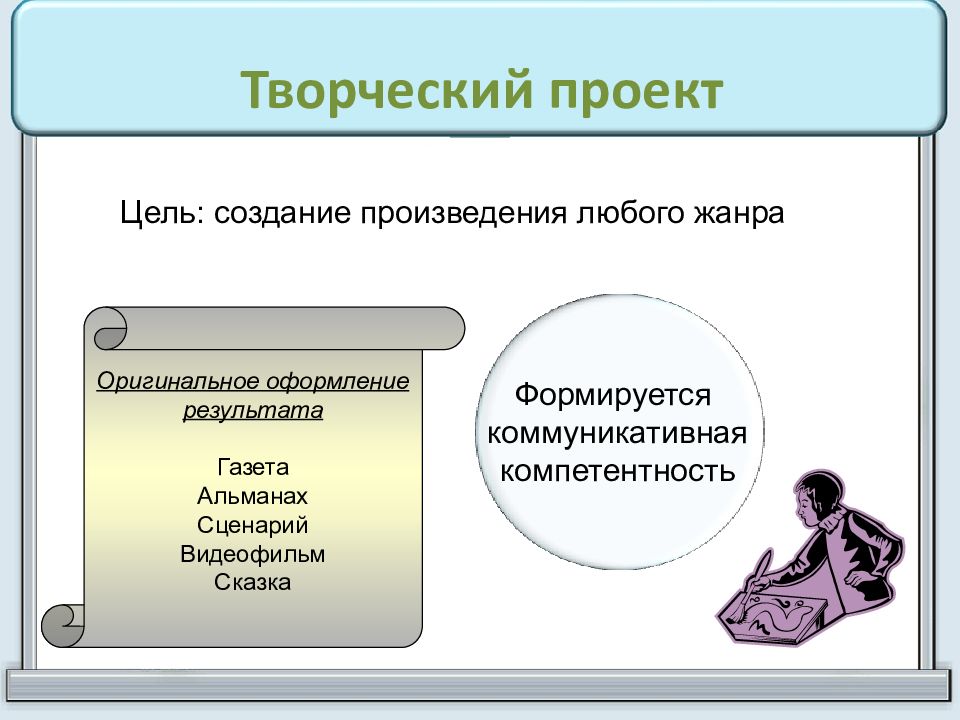 Творческий проект

Цель: создание произведения любого жанра

Оригинальное оформление результата

Газета
Альманах
Сценарий
Видеофильм
Сказка

Формируется коммуникативная компетентность